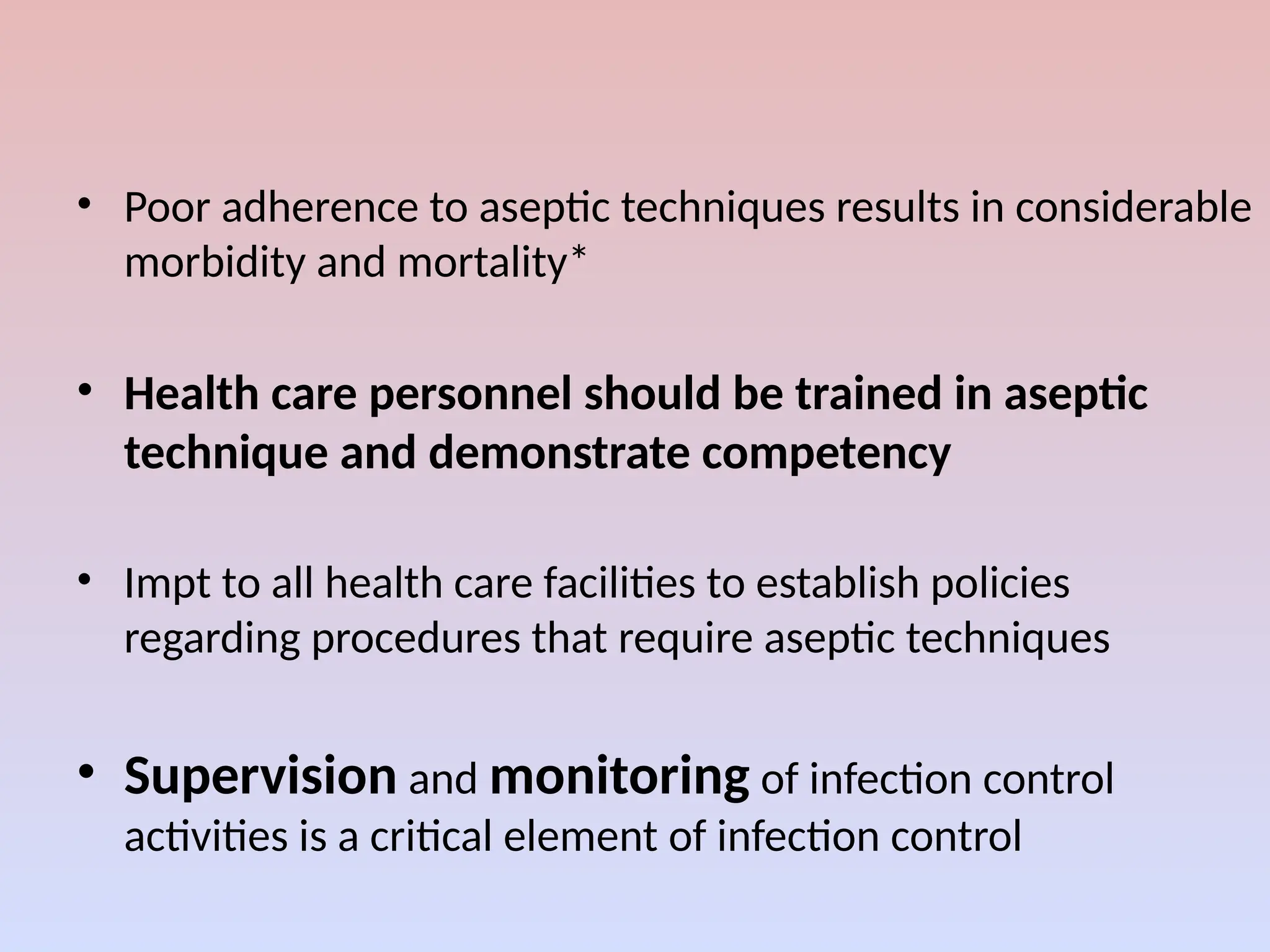 • Poor adherence to aseptic techniques results in considerable morbidity and mortality*

• Health care personnel should be trained in aseptic technique and demonstrate competency

• Impt to all health care facilities to establish policies regarding procedures that require aseptic techniques

• Supervision and monitoring of infection control activities is a critical element of infection control